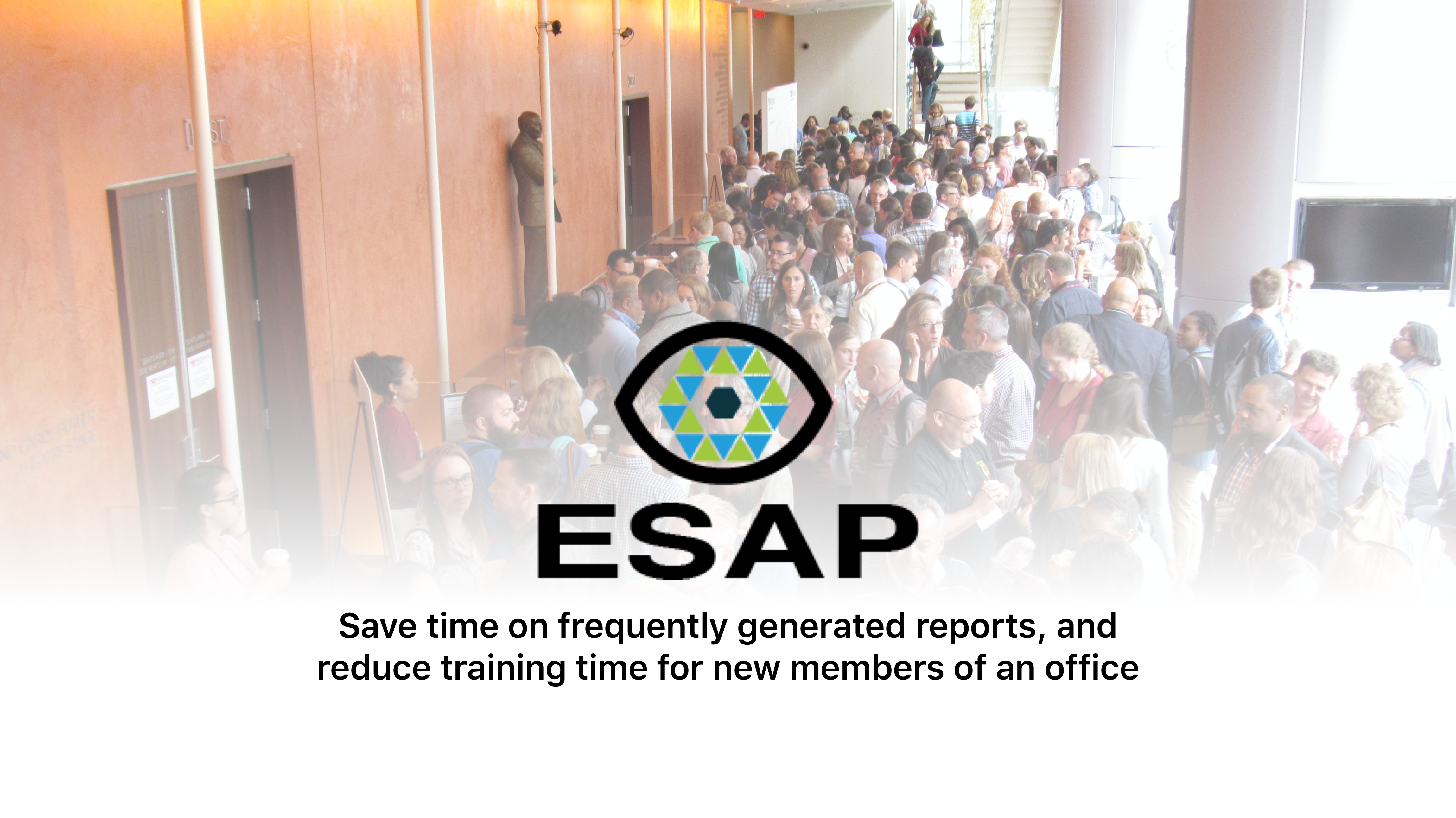 ESAP

Save time on frequently generated reports, and reduce training time for new members of an office